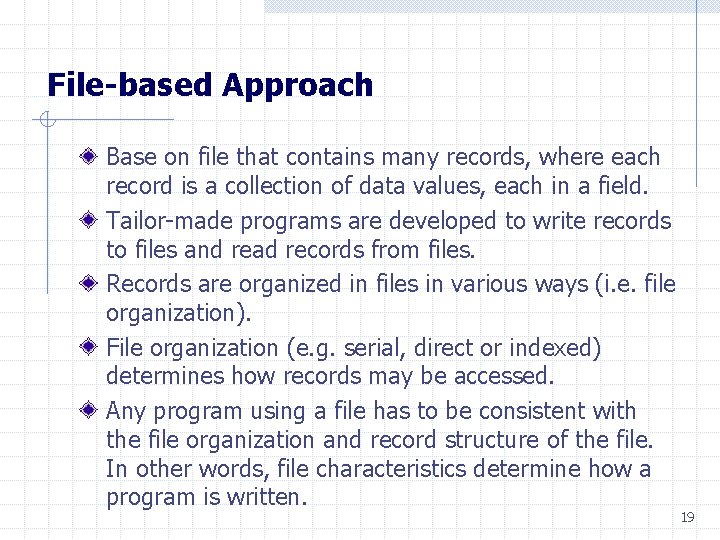 File-based Approach

Base on file that contains many records, where each record is a collection of data values, each in a field.

Tailor-made programs are developed to write records to files and read records from files.

Records are organized in files in various ways (i.e. file organization).

File organization (e.g. serial, direct or indexed) determines how records may be accessed.

Any program using a file has to be consistent with the file organization and record structure of the file. In other words, file characteristics determine how a program is written.

19